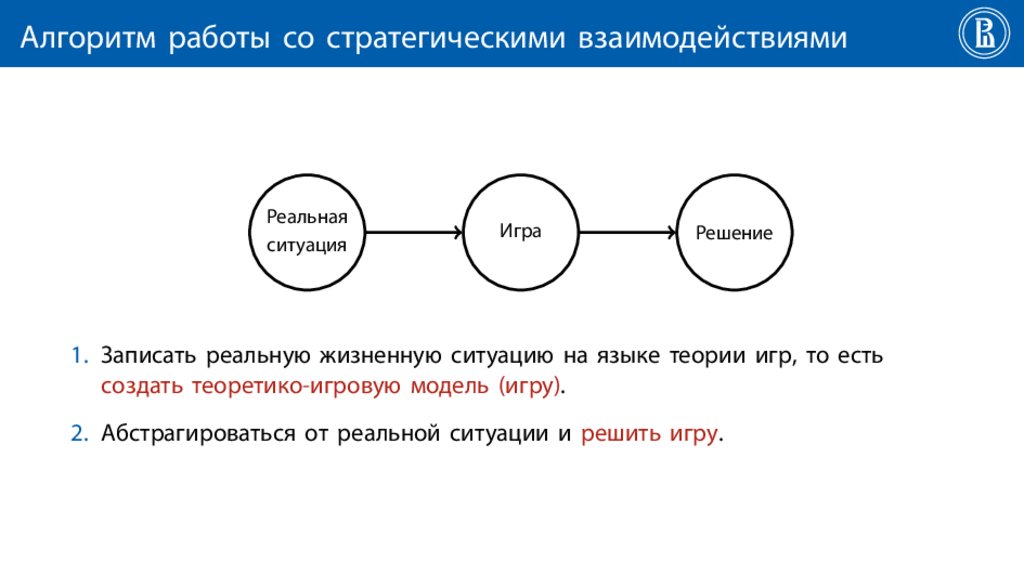 Алгоритм работы со стратегическими взаимодействиями

Реальная ситуация

Игра

Решение

1. Записать реальную жизненную ситуацию на языке теории игр, то есть создать теоретико-игровую модель (игру).

2. Абстрагироваться от реальной ситуации и решить игру.